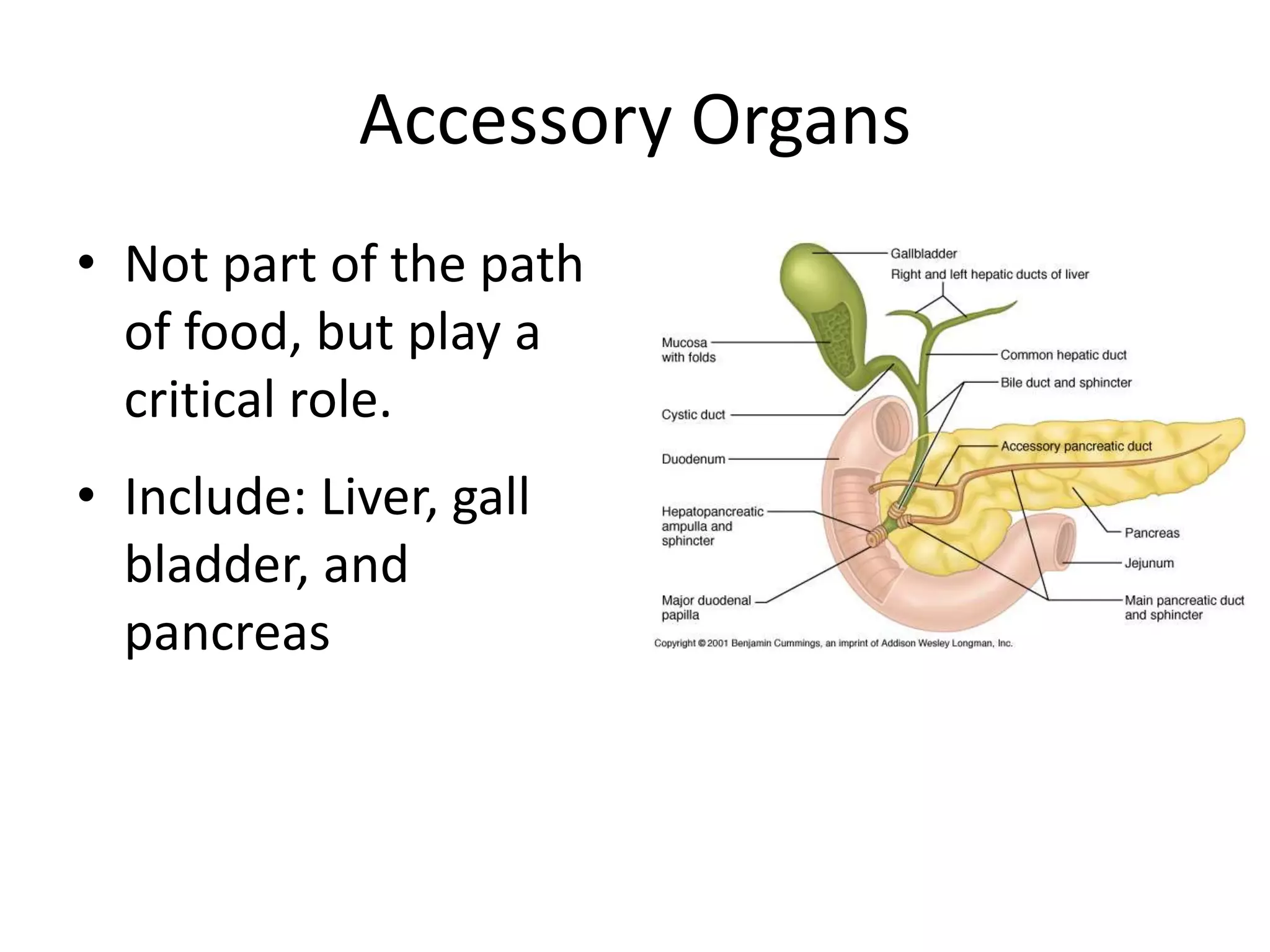 Accessory Organs

• Not part of the path of food, but play a critical role.

• Include: Liver, gall bladder, and pancreas

Gallbladder
Right and left hepatic ducts of liver
Mucosa with folds
Common hepatic duct
Bile duct and sphincter
Cystic duct
Accessory pancreatic duct
Duodenum
Hepatopancreatic ampulla and sphincter
Pancreas
Jejunum
Major duodenal papilla
Main pancreatic duct and sphincter
Copyright © 2001 Benjamin Cummings, an imprint of Addison Wesley Longman, Inc.